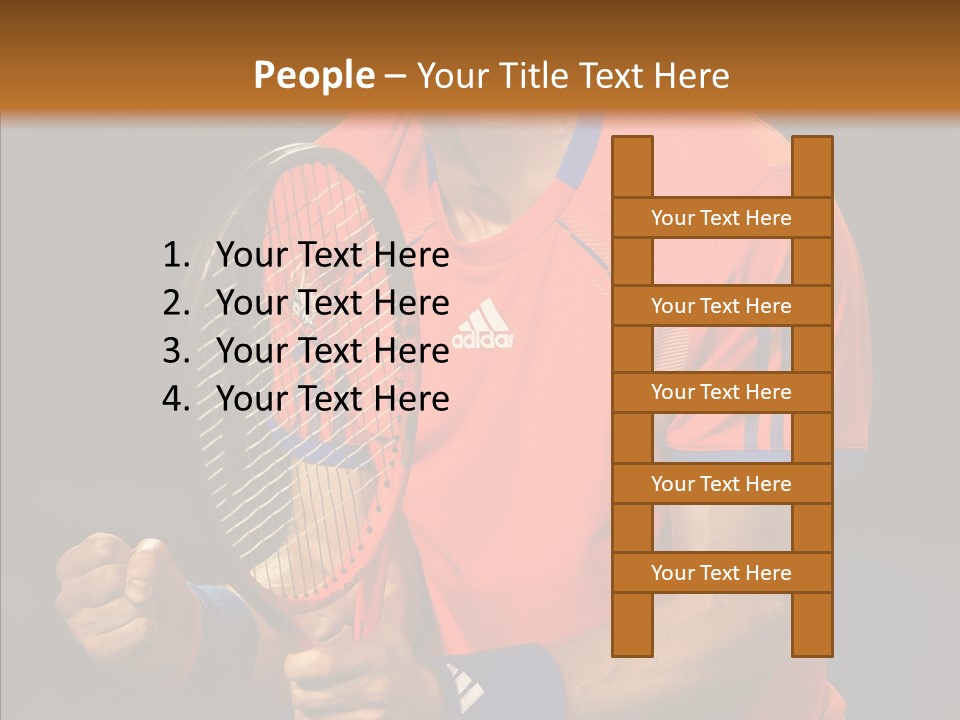 People – Your Title Text Here

1. Your Text Here
2. Your Text Here
3. Your Text Here
4. Your Text Here

adidas

Your Text Here

Your Text Here

Your Text Here

Your Text Here

Your Text Here